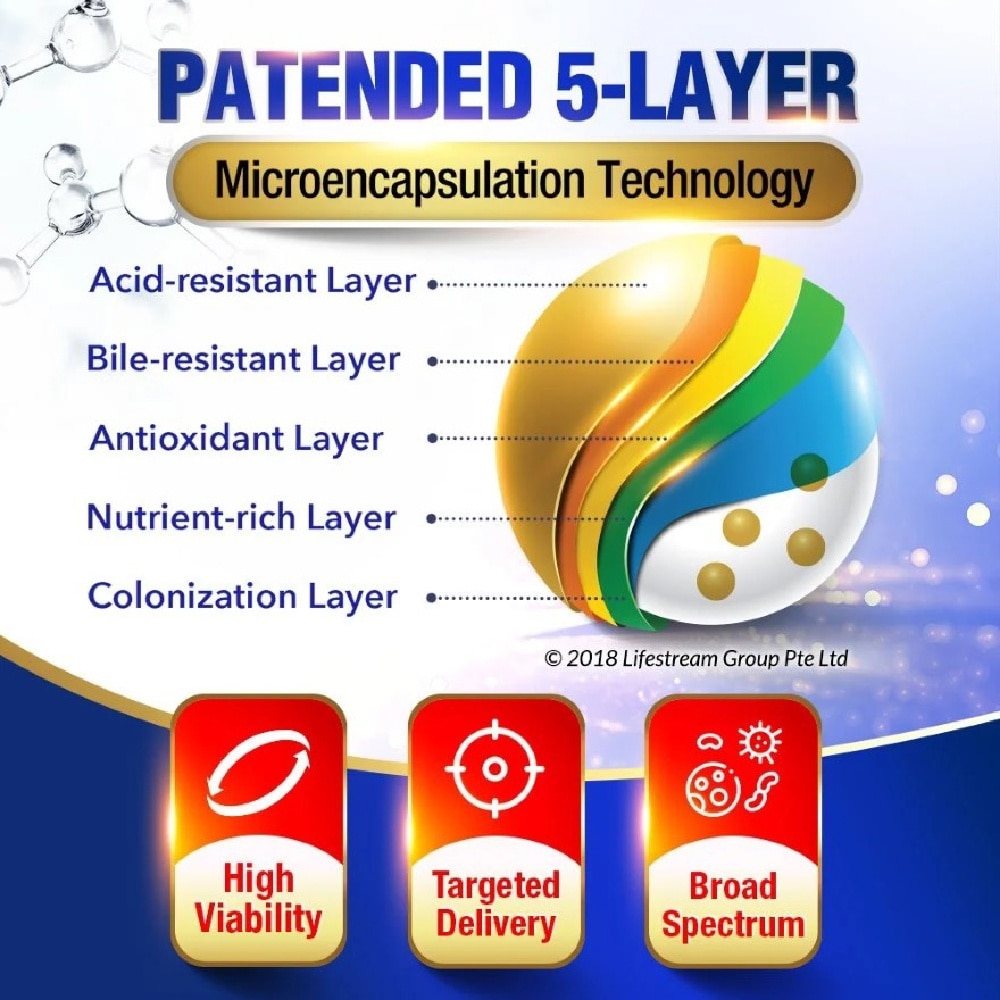 PATENDED 5-LAYER

Microencapsulation Technology

Acid-resistant Layer

Bile-resistant Layer

Antioxidant Layer

Nutrient-rich Layer

Colonization Layer

© 2018 Lifestream Group Pte Ltd

High Viability

Targeted Delivery

Broad Spectrum